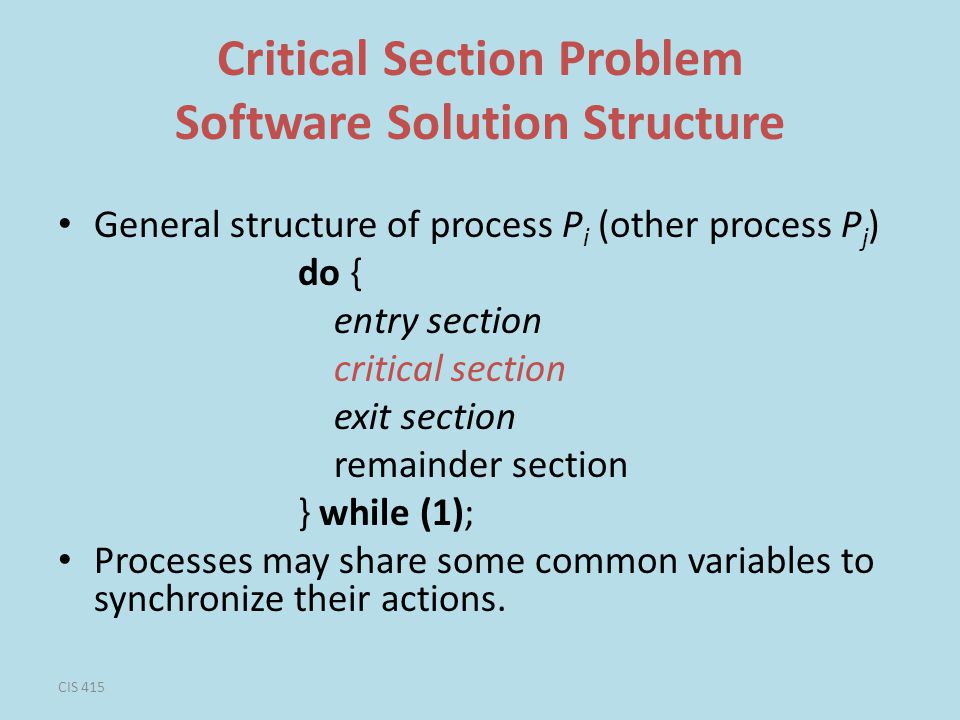 Critical Section Problem
Software Solution Structure

• General structure of process $P_i$ (other process $P_j$)

do {
entry section
critical section
exit section
remainder section
} while (1);

• Processes may share some common variables to synchronize their actions.

CIS 415